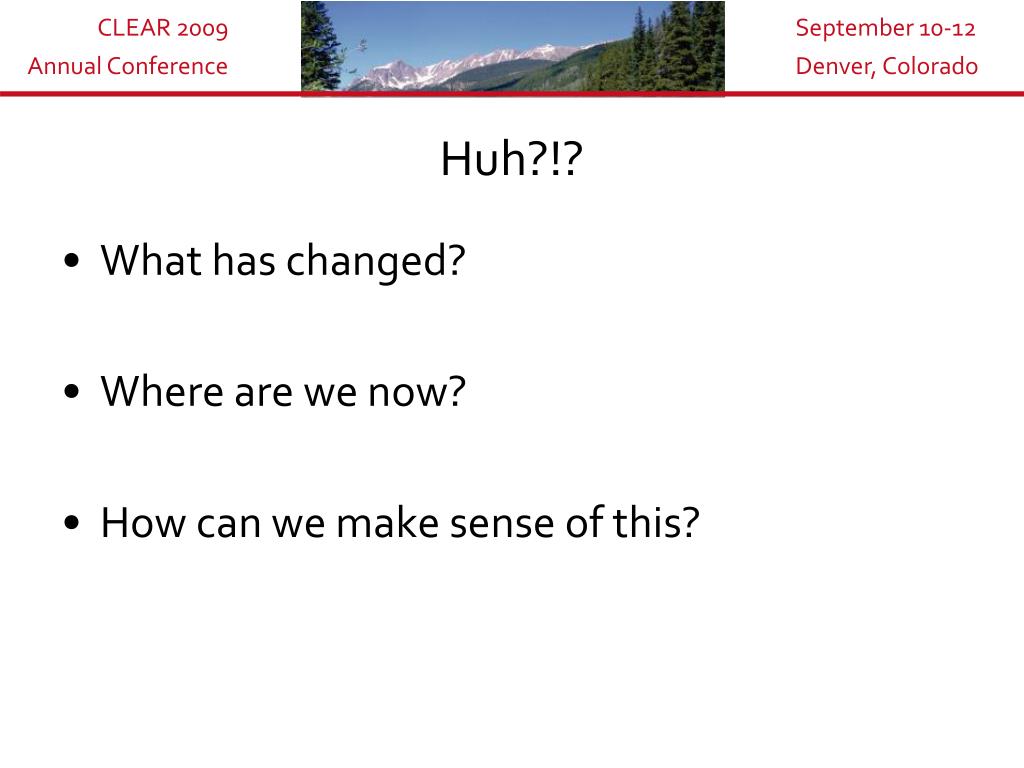 CLEAR 2009
Annual Conference

September 10-12
Denver, Colorado

Huh?!?

• What has changed?

• Where are we now?

• How can we make sense of this?